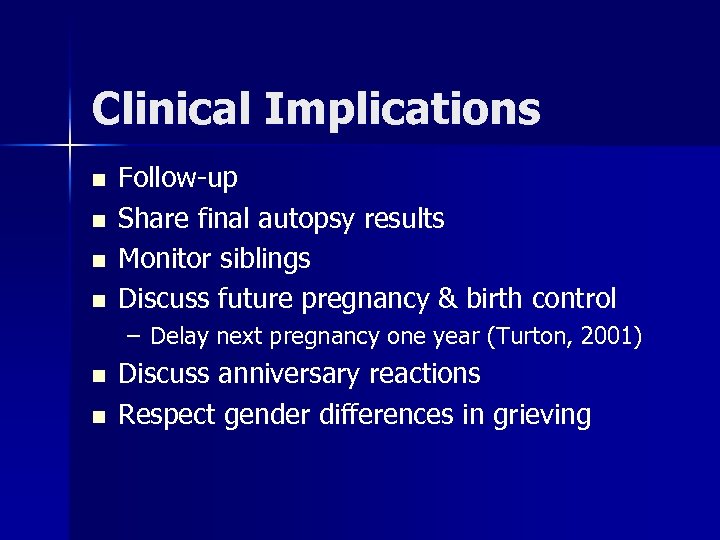 Clinical Implications

- Follow-up
- Share final autopsy results
- Monitor siblings
- Discuss future pregnancy & birth control
  – Delay next pregnancy one year (Turton, 2001)
- Discuss anniversary reactions
- Respect gender differences in grieving